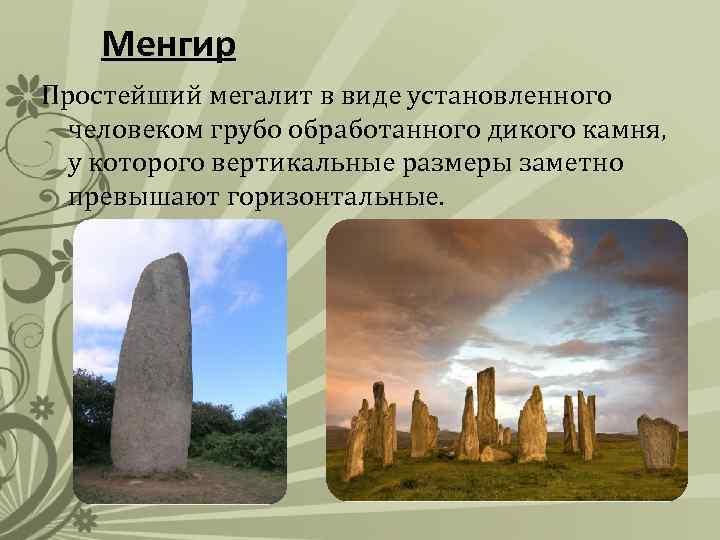 Менгир

Простейший мегалит в виде установленного человеком грубо обработанного дикого камня, у которого вертикальные размеры заметно превышают горизонтальные.